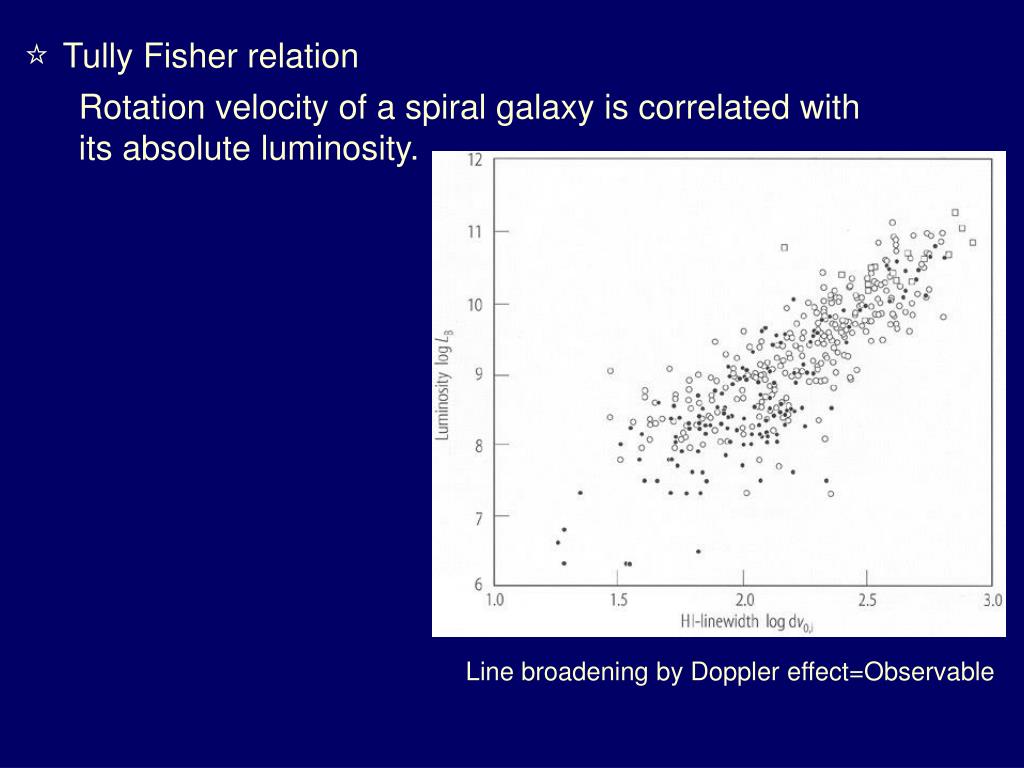 ☆ Tully Fisher relation

Rotation velocity of a spiral galaxy is correlated with its absolute luminosity.

12
11
10
9
8
7
6
Luminosity $\log L_B$
1.0
1.5
2.0
2.5
3.0
HI-linewidth $\log dv_{0,i}$

Line broadening by Doppler effect=Observable